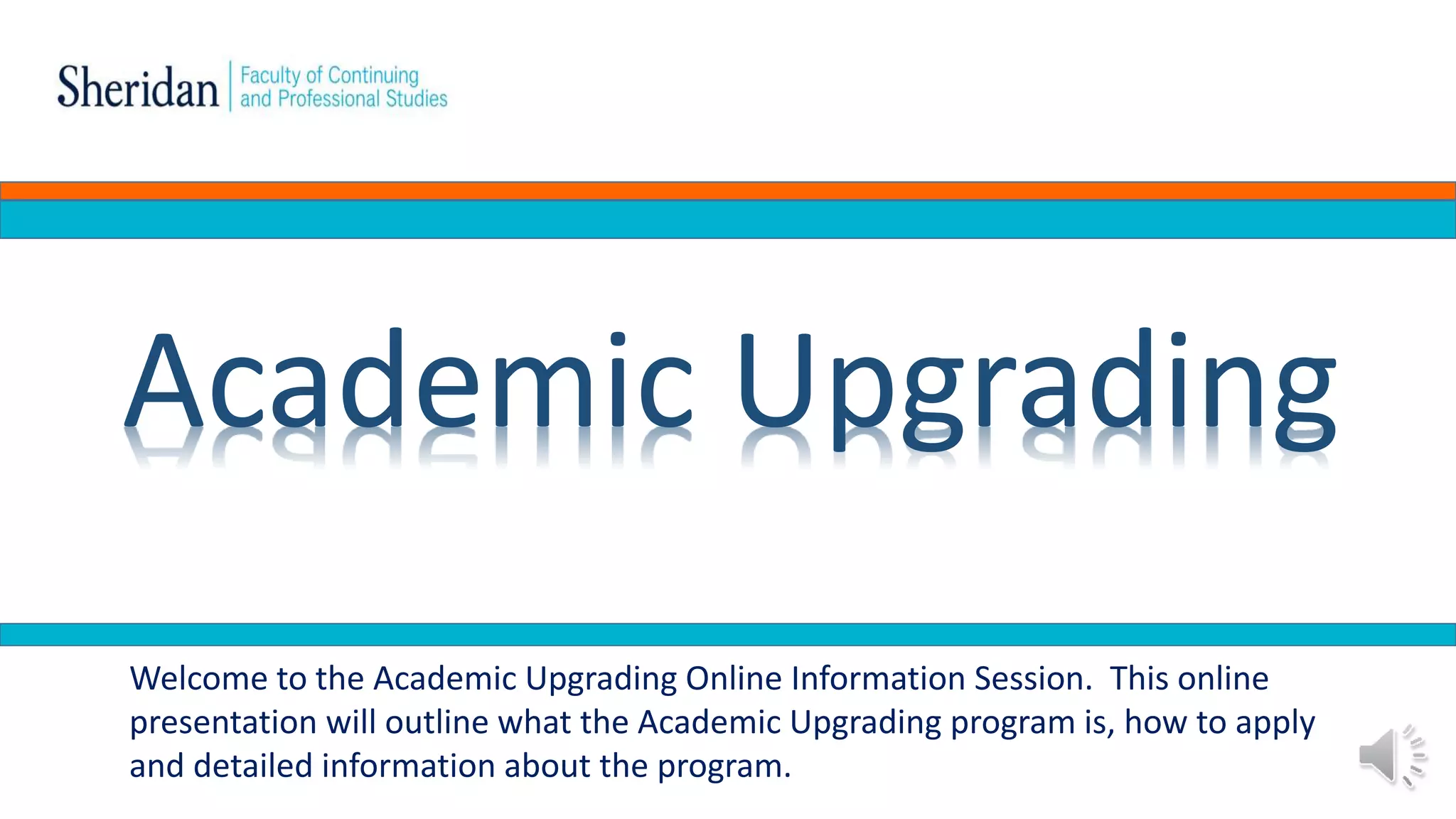 Sheridan | Faculty of Continuing and Professional Studies

Academic Upgrading

Welcome to the Academic Upgrading Online Information Session. This online presentation will outline what the Academic Upgrading program is, how to apply and detailed information about the program.